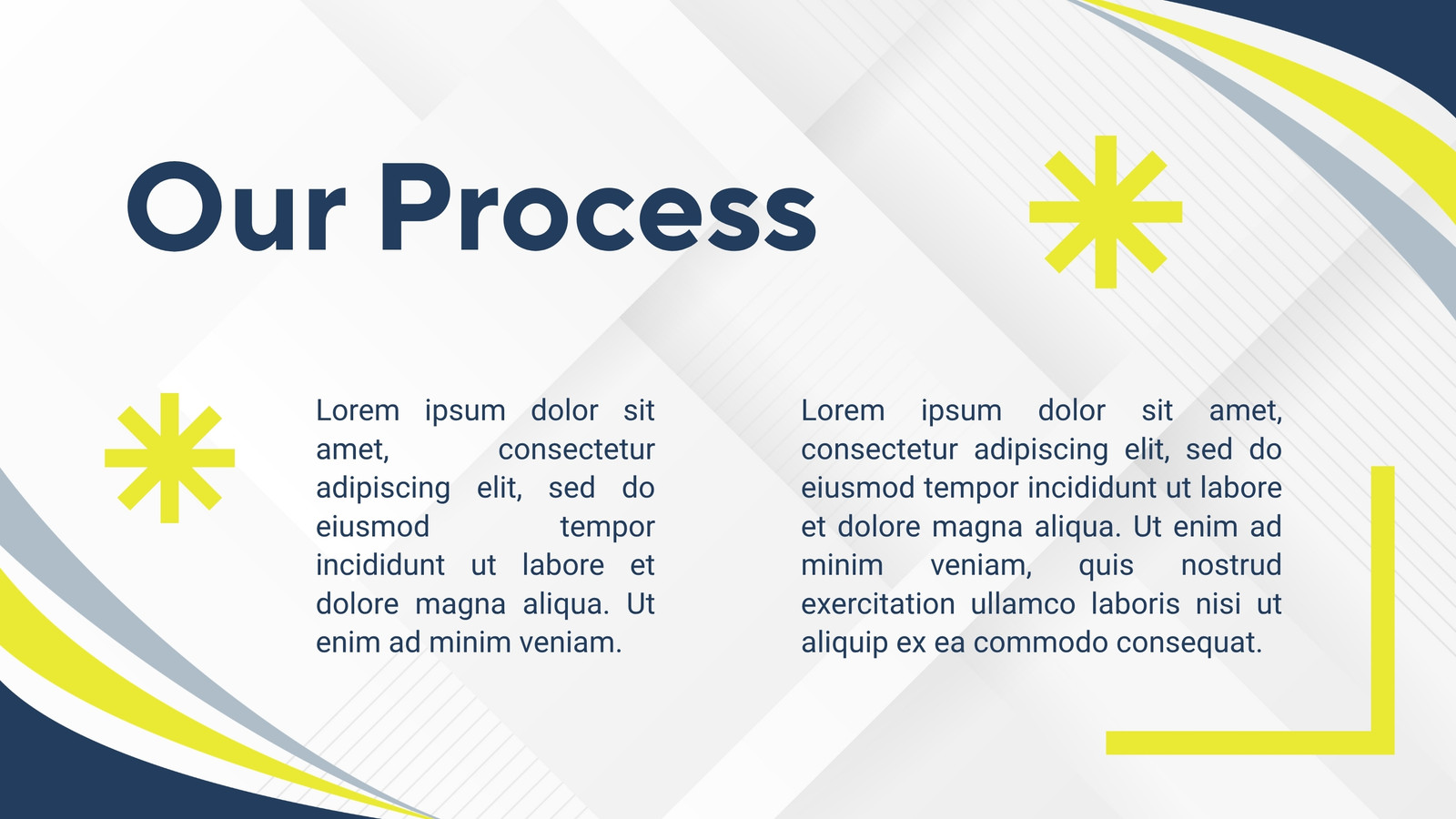 Our Process

Lorem ipsum dolor sit amet, consectetur adipiscing elit, sed do eiusmod tempor incididunt ut labore et dolore magna aliqua. Ut enim ad minim veniam.

Lorem ipsum dolor sit amet, consectetur adipiscing elit, sed do eiusmod tempor incididunt ut labore et dolore magna aliqua. Ut enim ad minim veniam, quis nostrud exercitation ullamco laboris nisi ut aliquip ex ea commodo consequat.